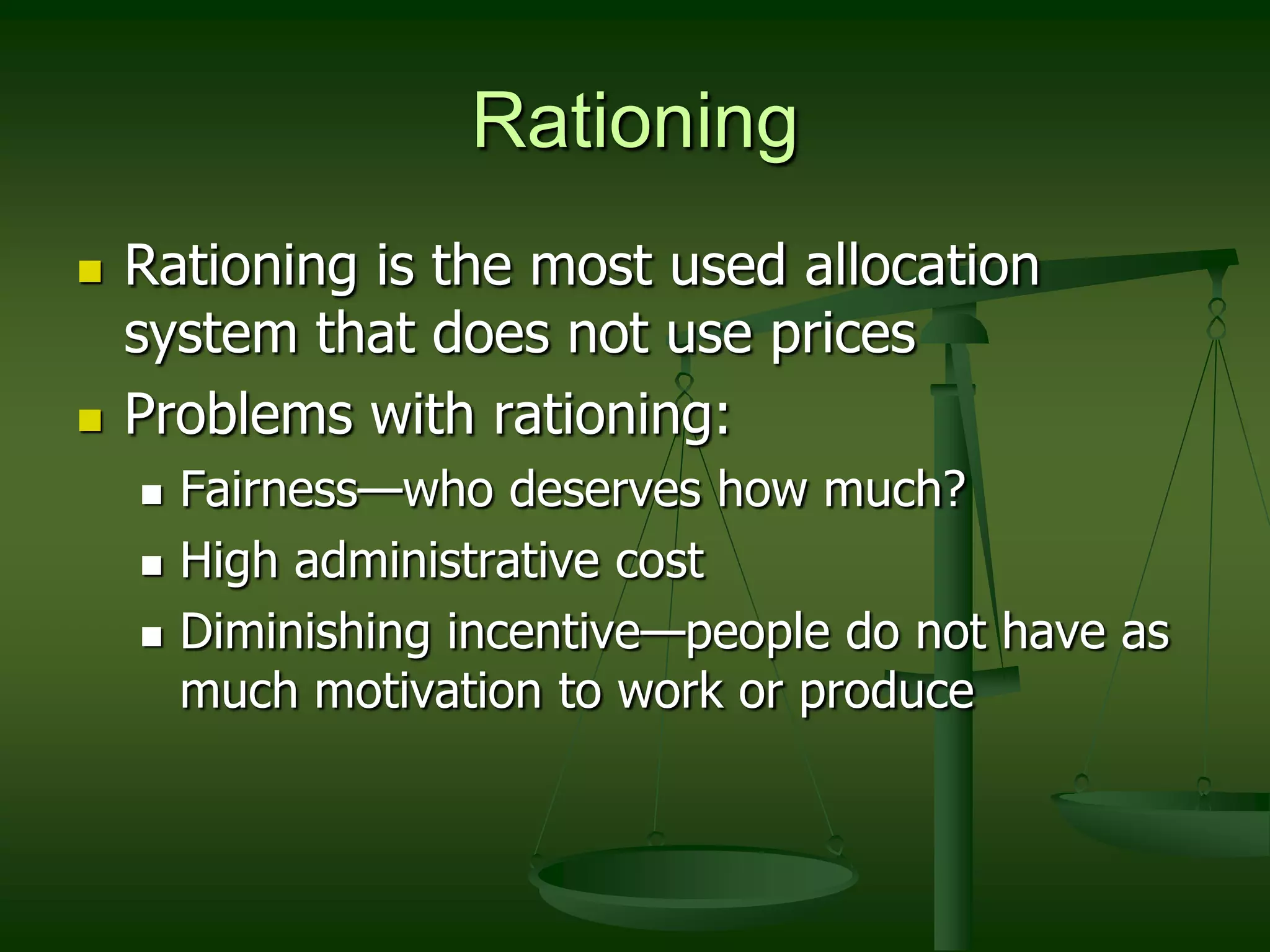 Rationing

- Rationing is the most used allocation system that does not use prices
- Problems with rationing:
  - Fairness—who deserves how much?
  - High administrative cost
  - Diminishing incentive—people do not have as much motivation to work or produce